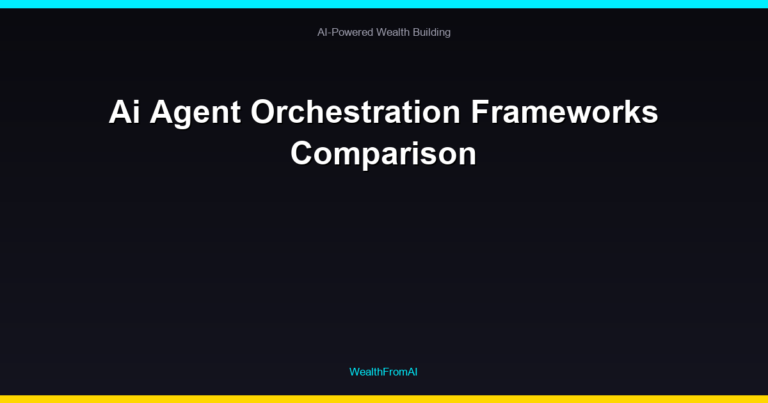 AI-Powered Wealth Building

Ai Agent Orchestration Frameworks Comparison

WealthFromAI